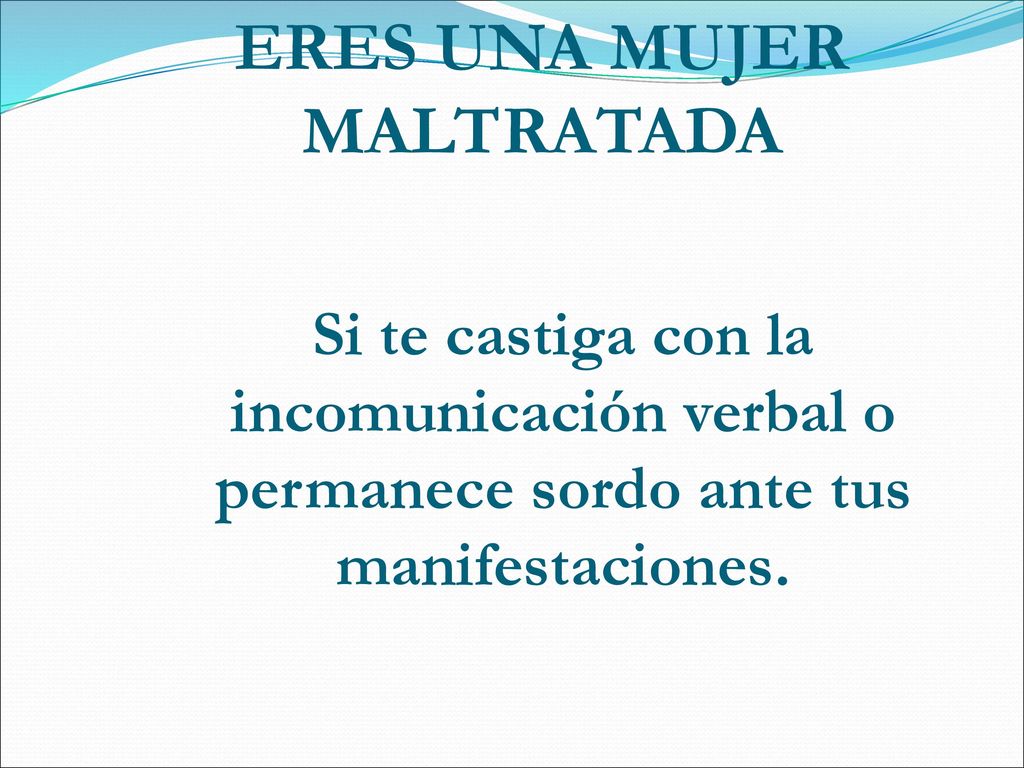 ERES UNA MUJER MALTRATADA

Si te castiga con la incomunicación verbal o permanece sordo ante tus manifestaciones.